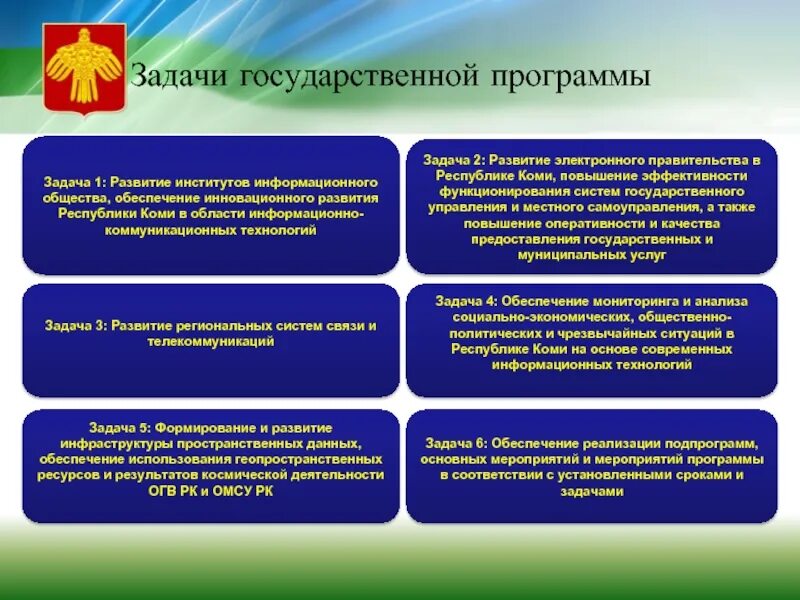 Задачи государственной программы

Задача 1: Развитие институтов информационного общества, обеспечение инновационного развития Республики Коми в области информационно-коммуникационных технологий

Задача 2: Развитие электронного правительства в Республике Коми, повышение эффективности функционирования систем государственного управления и местного самоуправления, а также повышение оперативности и качества предоставления государственных и муниципальных услуг

Задача 3: Развитие региональных систем связи и телекоммуникаций

Задача 4: Обеспечение мониторинга и анализа социально-экономических, общественно-политических и чрезвычайных ситуаций в Республике Коми на основе современных информационных технологий

Задача 5: Формирование и развитие инфраструктуры пространственных данных, обеспечение использования геопространственных ресурсов и результатов космической деятельности ОГВ РК и ОМСУ РК

Задача 6: Обеспечение реализации подпрограмм, основных мероприятий и мероприятий программы в соответствии с установленными сроками и задачами